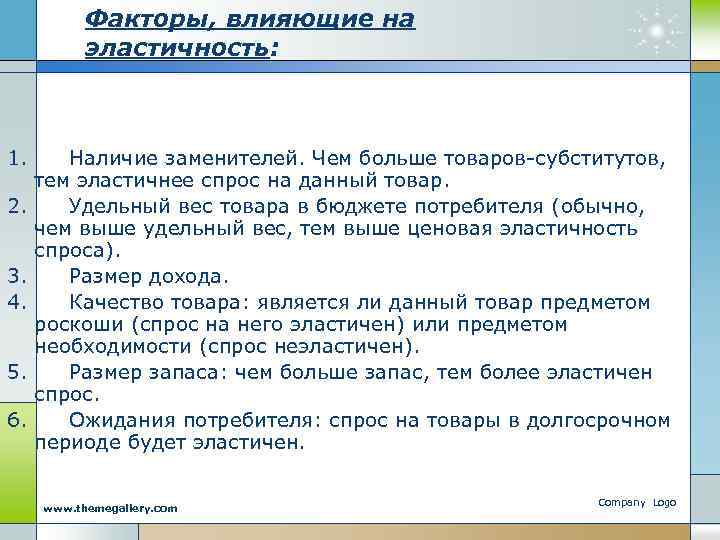 Факторы, влияющие на эластичность:

1. Наличие заменителей. Чем больше товаров-субститутов, тем эластичнее спрос на данный товар.
2. Удельный вес товара в бюджете потребителя (обычно, чем выше удельный вес, тем выше ценовая эластичность спроса).
3. Размер дохода.
4. Качество товара: является ли данный товар предметом роскоши (спрос на него эластичен) или предметом необходимости (спрос неэластичен).
5. Размер запаса: чем больше запас, тем более эластичен спрос.
6. Ожидания потребителя: спрос на товары в долгосрочном периоде будет эластичен.

www.themegallery.com

Company Logo